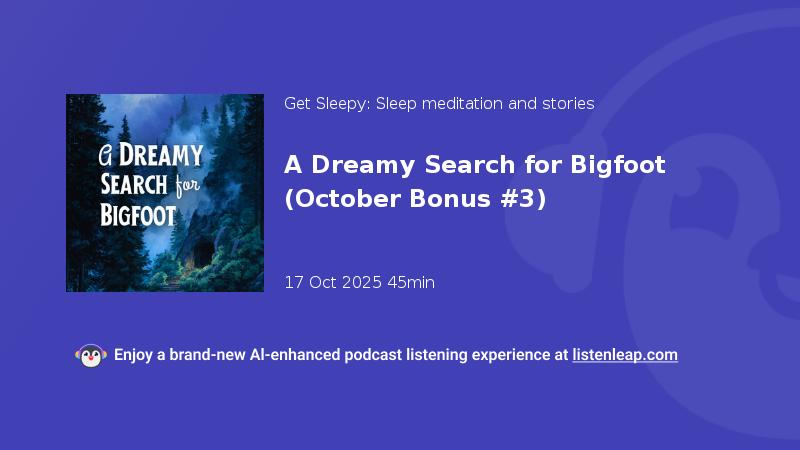 A DREAMY SEARCH for BIGFOOT

Get Sleepy: Sleep meditation and stories

A Dreamy Search for Bigfoot (October Bonus #3)

17 Oct 2025 45min

Enjoy a brand-new AI-enhanced podcast listening experience at listenleap.com